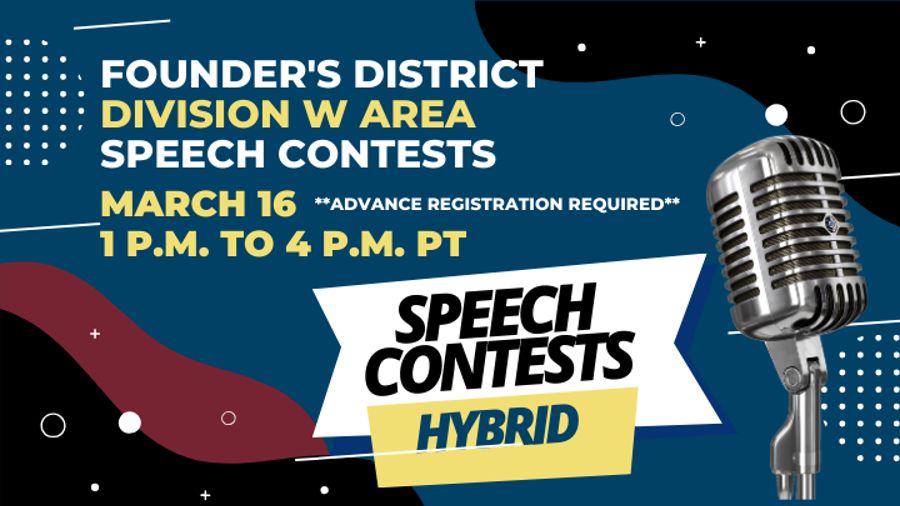 FOUNDER'S DISTRICT
DIVISION W AREA
SPEECH CONTESTS

MARCH 16 **ADVANCE REGISTRATION REQUIRED**
1 P.M. TO 4 P.M. PT

SPEECH
CONTESTS
HYBRID